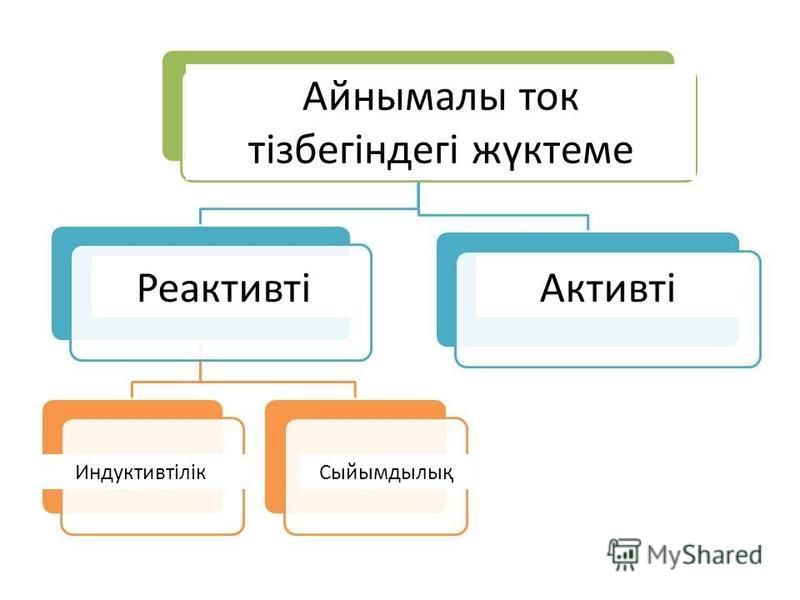 Айнымалы ток тізбегіндегі жүктеме

Реактивті

Активті

Индуктивтілік

Сыйымдылық

MyShared